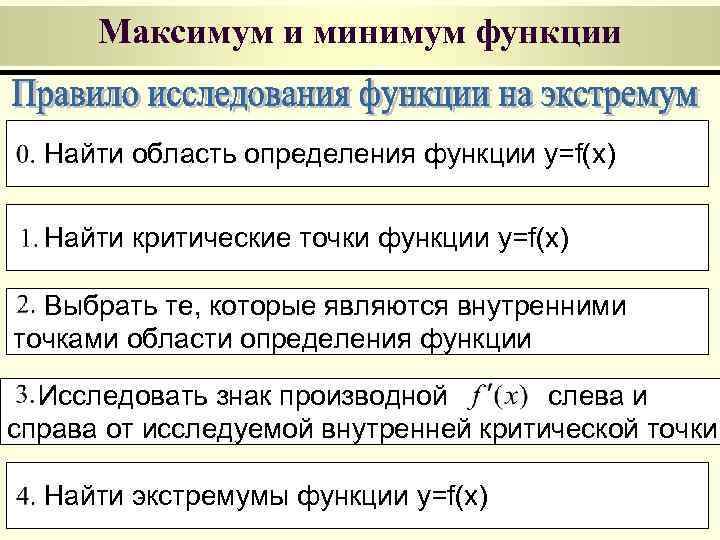 Максимум и минимум функции

Правило исследования функции на экстремум

0. Найти область определения функции y=f(x)

1. Найти критические точки функции y=f(x)

2. Выбрать те, которые являются внутренними точками области определения функции

3. Исследовать знак производной $f'(x)$ слева и справа от исследуемой внутренней критической точки

4. Найти экстремумы функции y=f(x)